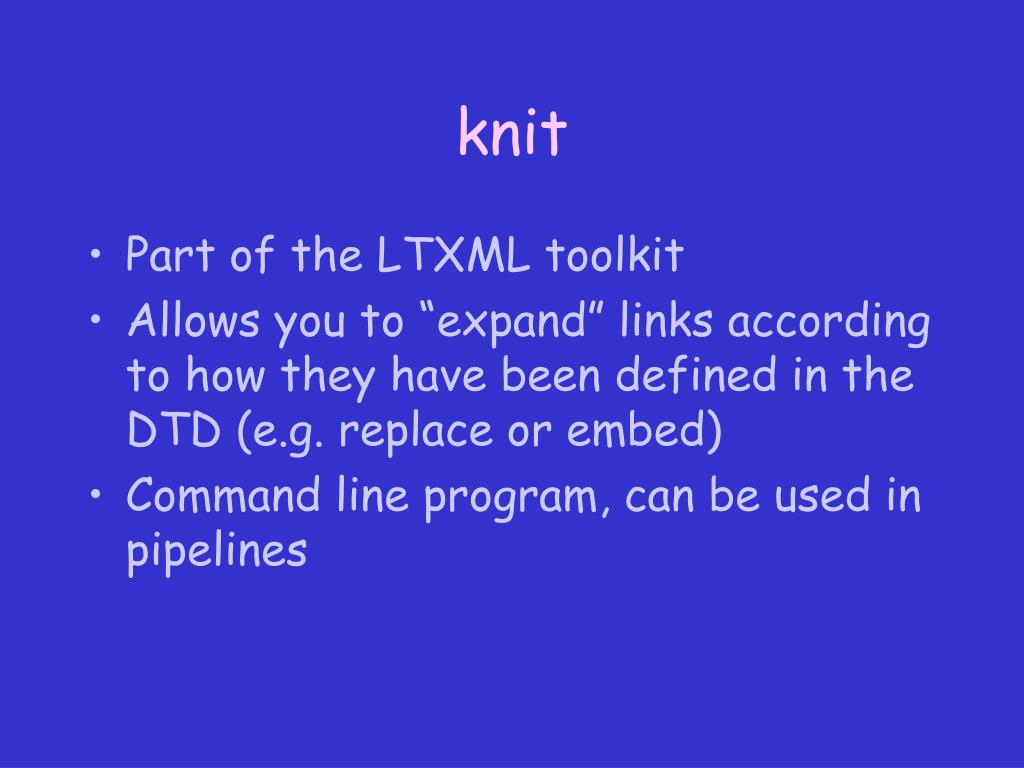 knit

• Part of the LTXML toolkit
• Allows you to “expand” links according to how they have been defined in the DTD (e.g. replace or embed)
• Command line program, can be used in pipelines